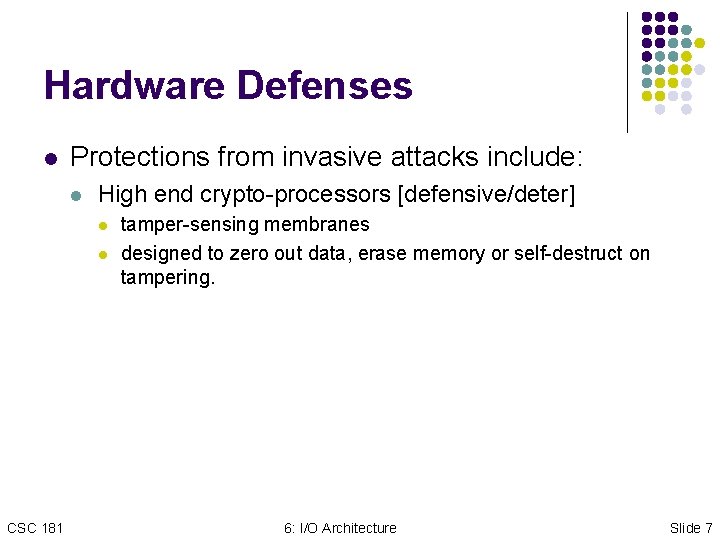 Hardware Defenses

- Protections from invasive attacks include:
  - High end crypto-processors [defensive/deter]
    - tamper-sensing membranes
    - designed to zero out data, erase memory or self-destruct on tampering.

CSC 181

6: I/O Architecture

Slide 7